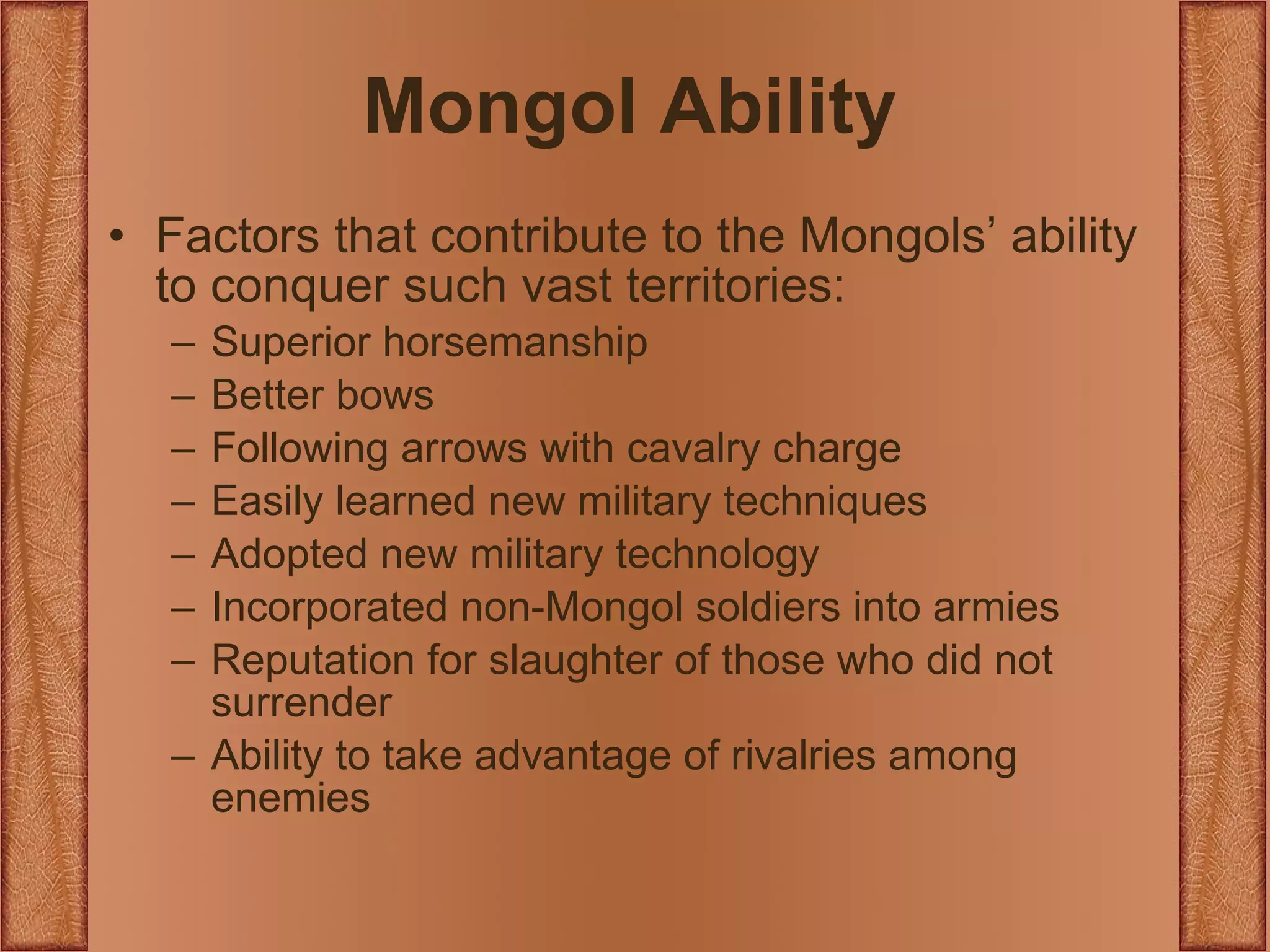 Mongol Ability

• Factors that contribute to the Mongols’ ability to conquer such vast territories:
– Superior horsemanship
– Better bows
– Following arrows with cavalry charge
– Easily learned new military techniques
– Adopted new military technology
– Incorporated non-Mongol soldiers into armies
– Reputation for slaughter of those who did not surrender
– Ability to take advantage of rivalries among enemies